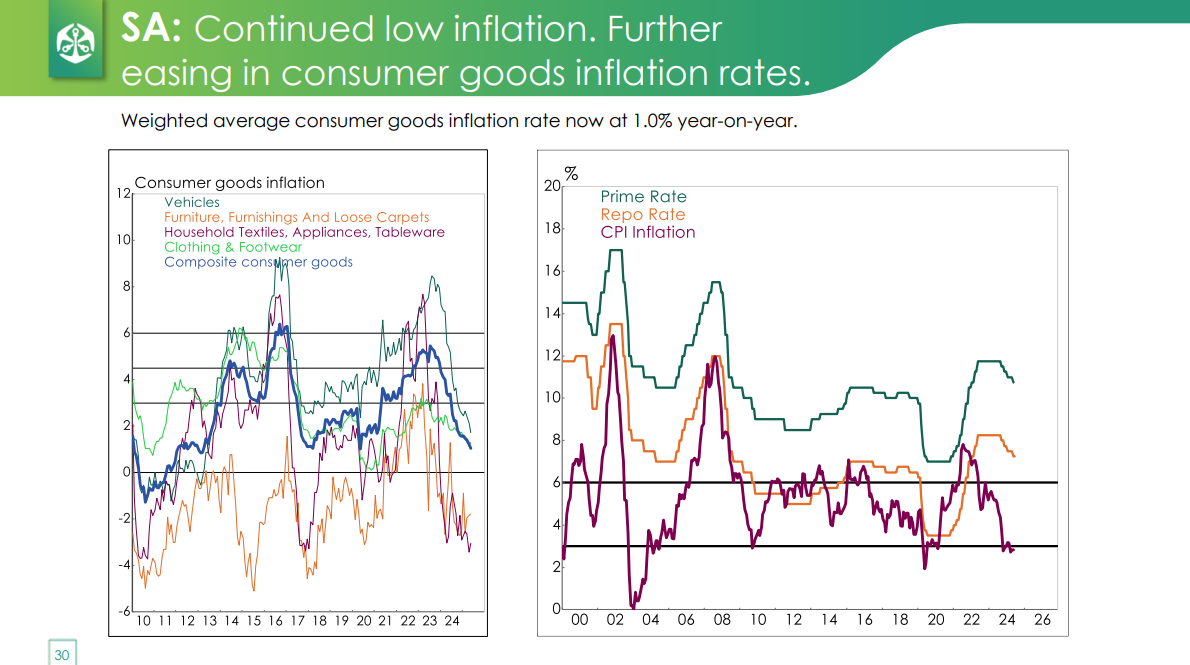 SA: Continued low inflation. Further easing in consumer goods inflation rates.

Weighted average consumer goods inflation rate now at 1.0% year-on-year.

Consumer goods inflation
Vehicles
Furniture, Furnishings And Loose Carpets
Household Textiles, Appliances, Tableware
Clothing & Footwear
Composite consumer goods

12
10
8
6
4
2
0
-2
-4
-6

10 11 12 13 14 15 16 17 18 19 20 21 22 23 24

%
Prime Rate
Repo Rate
CPI Inflation

20
18
16
14
12
10
8
6
4
2
0

00 02 04 06 08 10 12 14 16 18 20 22 24 26

30